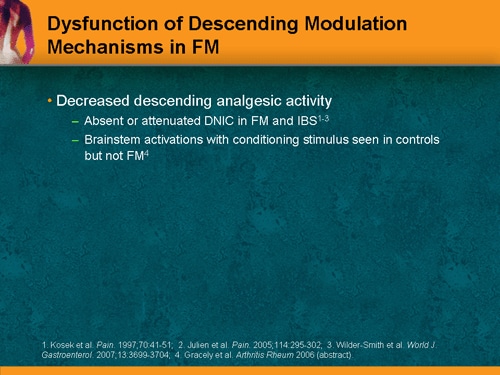 Dysfunction of Descending Modulation Mechanisms in FM

• Decreased descending analgesic activity
– Absent or attenuated DNIC in FM and IBS$^{1-3}$
– Brainstem activations with conditioning stimulus seen in controls but not FM$^{4}$

1. Kosek et al. Pain. 1997;70:41-51; 2. Julien et al. Pain. 2005;114:295-302; 3. Wilder-Smith et al. World J. Gastroenterol. 2007;13:3699-3704; 4. Gracely et al. Arthritis Rheum 2006 (abstract).